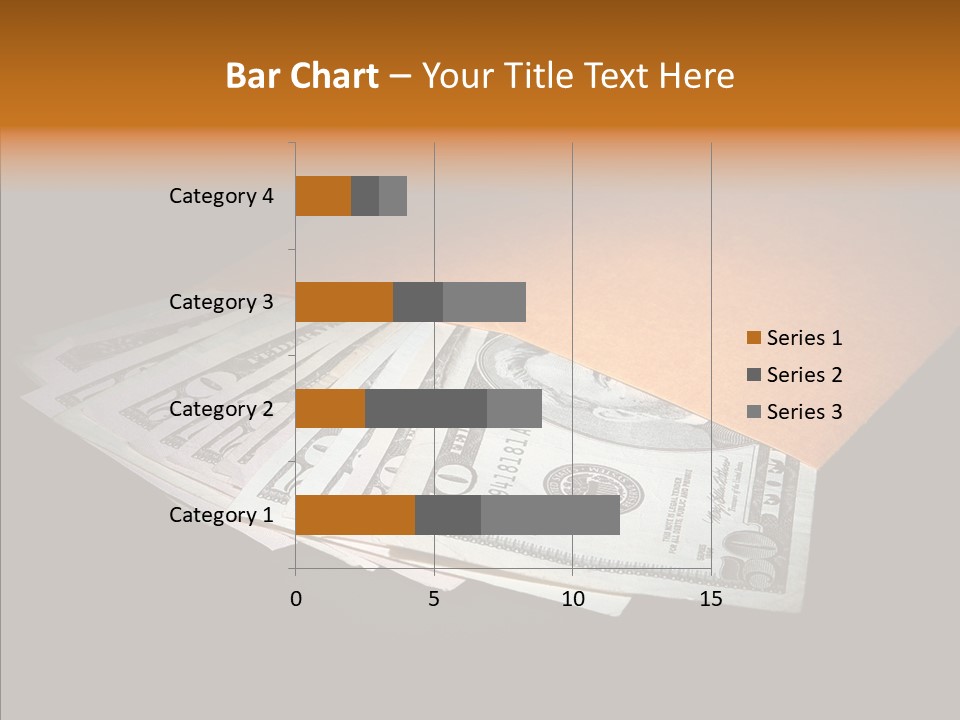 Bar Chart – Your Title Text Here

Category 4
Category 3
Category 2
Category 1

0
5
10
15

Series 1
Series 2
Series 3